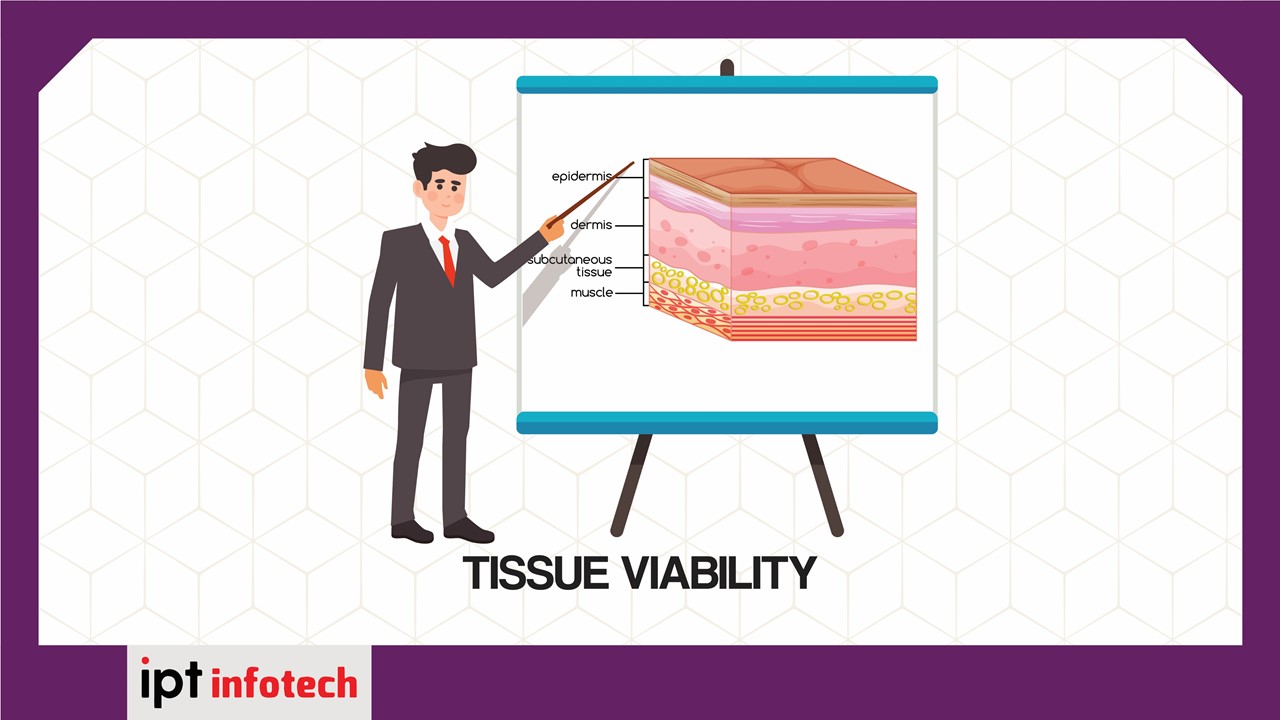 epidermis
dermis
subcutaneous tissue
muscle

TISSUE VIABILITY

ipt infotech